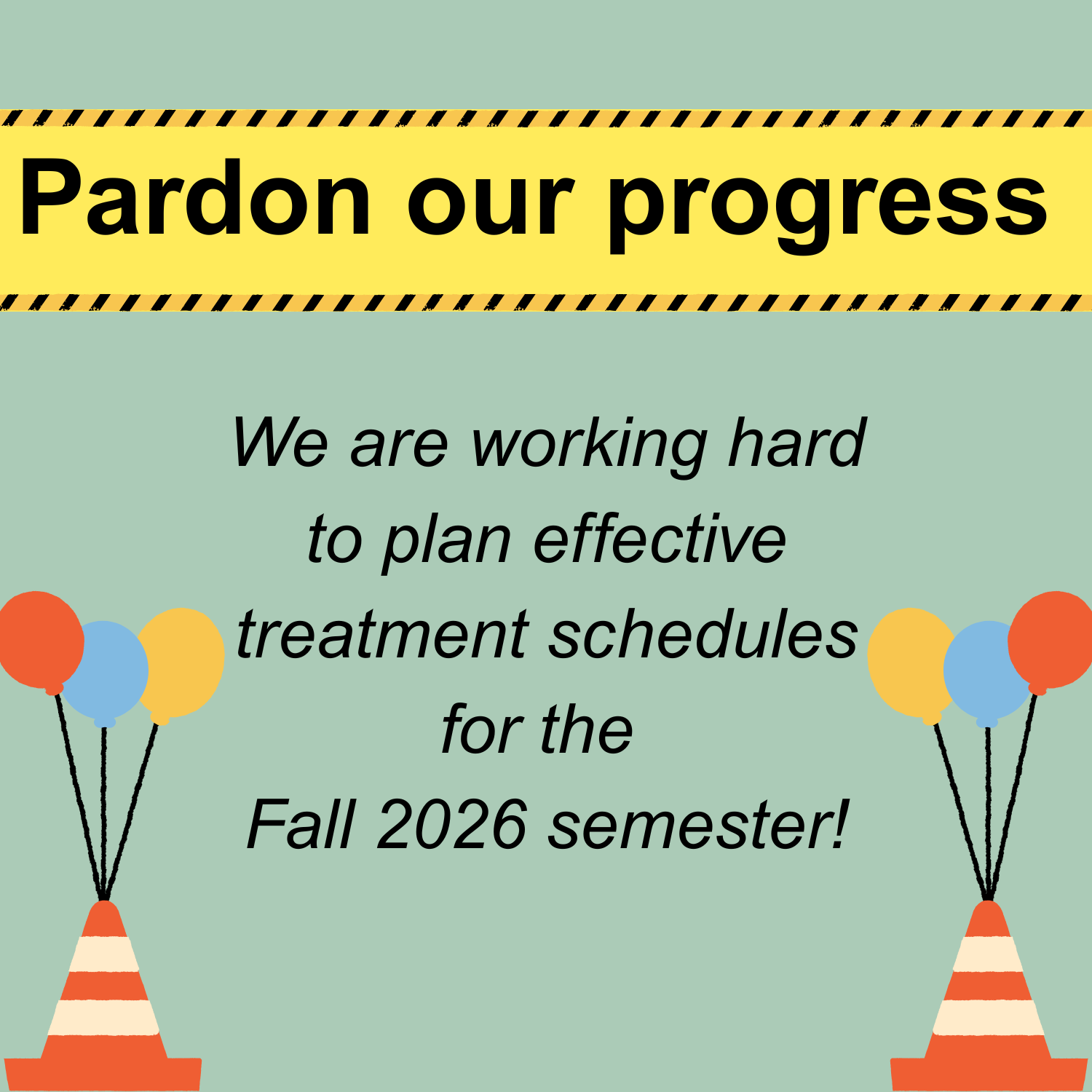 Pardon our progress

We are working hard to plan effective treatment schedules for the Fall 2026 semester!